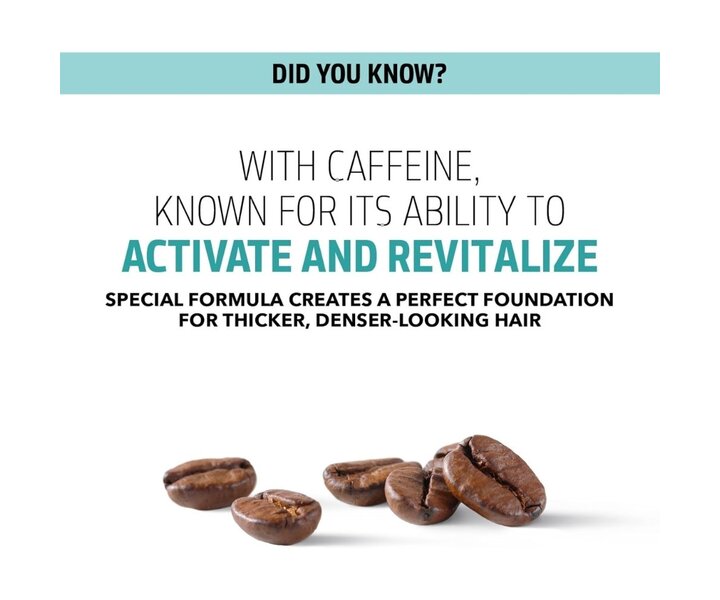 DID YOU KNOW?

WITH CAFFEINE,
KNOWN FOR ITS ABILITY TO
ACTIVATE AND REVITALIZE

SPECIAL FORMULA CREATES A PERFECT FOUNDATION FOR THICKER, DENSER-LOOKING HAIR